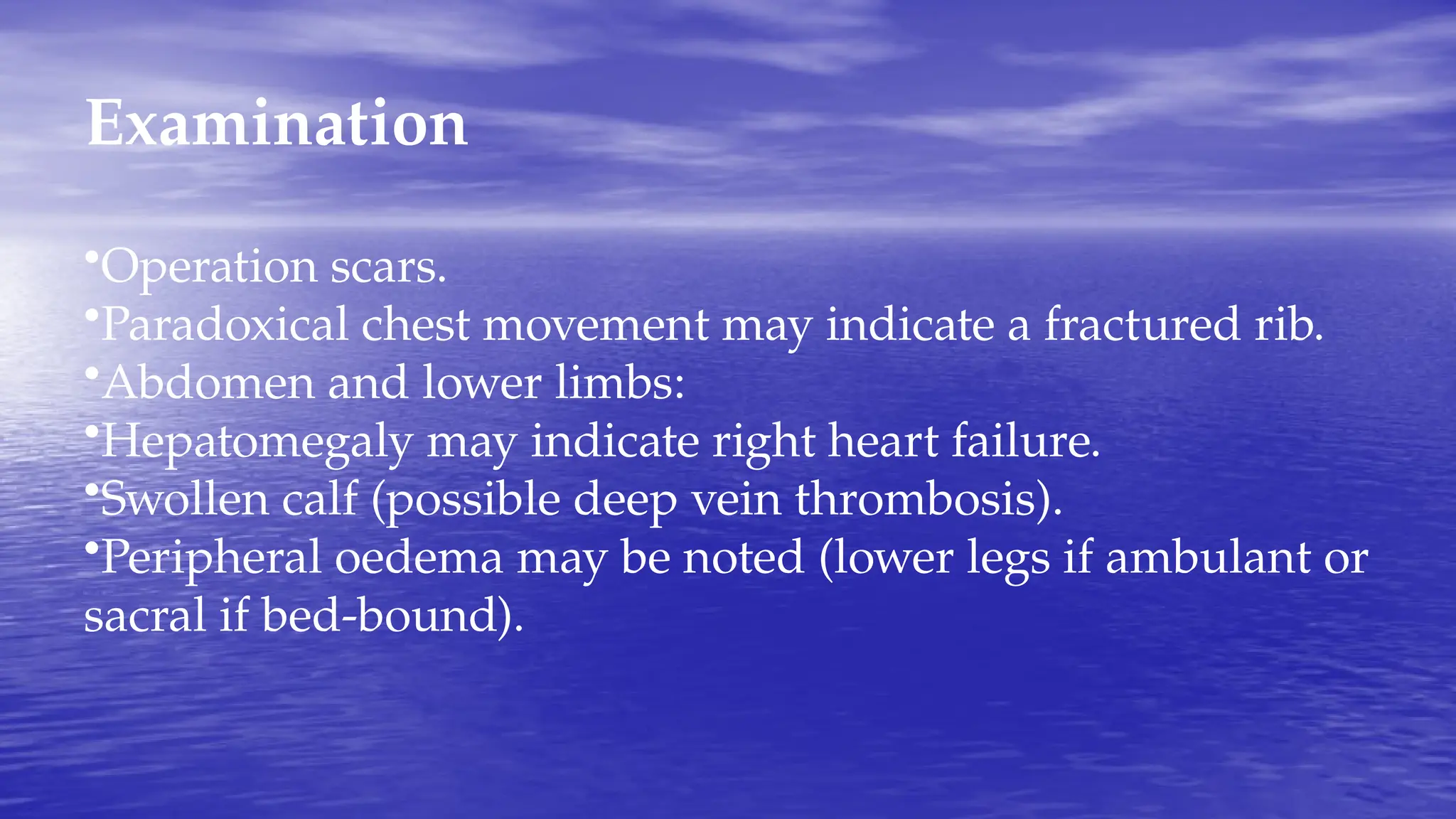 Examination

•Operation scars.
•Paradoxical chest movement may indicate a fractured rib.
•Abdomen and lower limbs:
•Hepatomegaly may indicate right heart failure.
•Swollen calf (possible deep vein thrombosis).
•Peripheral oedema may be noted (lower legs if ambulant or sacral if bed-bound).